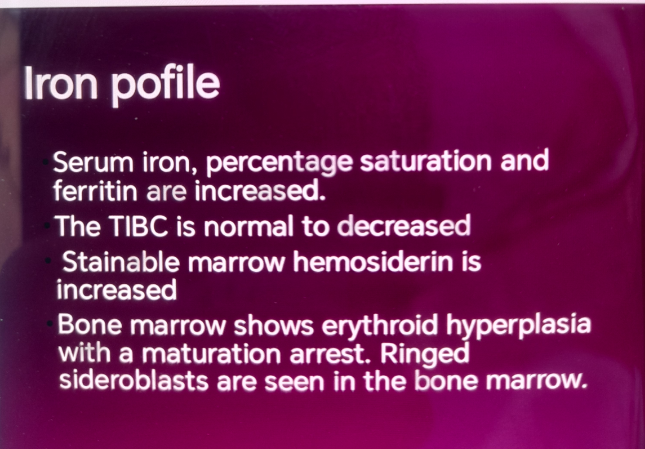 Iron pofile

Serum iron, percentage saturation and ferritin are increased.

The TIBC is normal to decreased

Stainable marrow hemosiderin is increased

Bone marrow shows erythroid hyperplasia with a maturation arrest. Ringed sideroblasts are seen in the bone marrow.